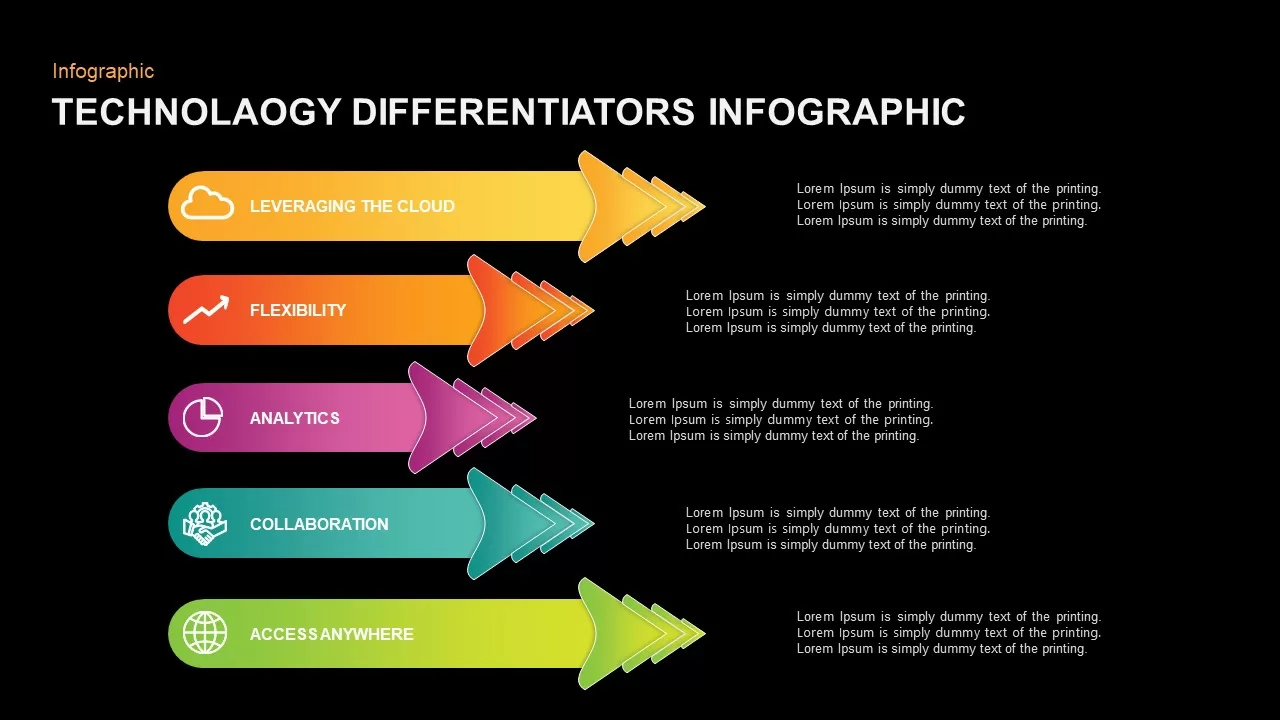 Infographic

TECHNOLAOGY DIFFERENTIATORS INFOGRAPHIC

LEVERAGING THE CLOUD

Lorem Ipsum is simply dummy text of the printing. Lorem Ipsum is simply dummy text of the printing. Lorem Ipsum is simply dummy text of the printing.

FLEXIBILITY

Lorem Ipsum is simply dummy text of the printing. Lorem Ipsum is simply dummy text of the printing. Lorem Ipsum is simply dummy text of the printing.

ANALYTICS

Lorem Ipsum is simply dummy text of the printing. Lorem Ipsum is simply dummy text of the printing. Lorem Ipsum is simply dummy text of the printing.

COLLABORATION

Lorem Ipsum is simply dummy text of the printing. Lorem Ipsum is simply dummy text of the printing. Lorem Ipsum is simply dummy text of the printing.

ACCESS ANYWHERE

Lorem Ipsum is simply dummy text of the printing. Lorem Ipsum is simply dummy text of the printing. Lorem Ipsum is simply dummy text of the printing.